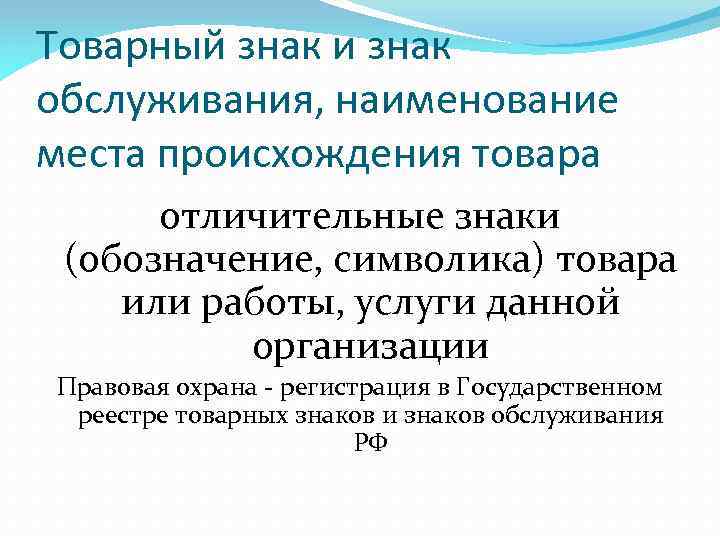 Товарный знак и знак обслуживания, наименование места происхождения товара

отличительные знаки (обозначение, символика) товара или работы, услуги данной организации

Правовая охрана - регистрация в Государственном реестре товарных знаков и знаков обслуживания РФ